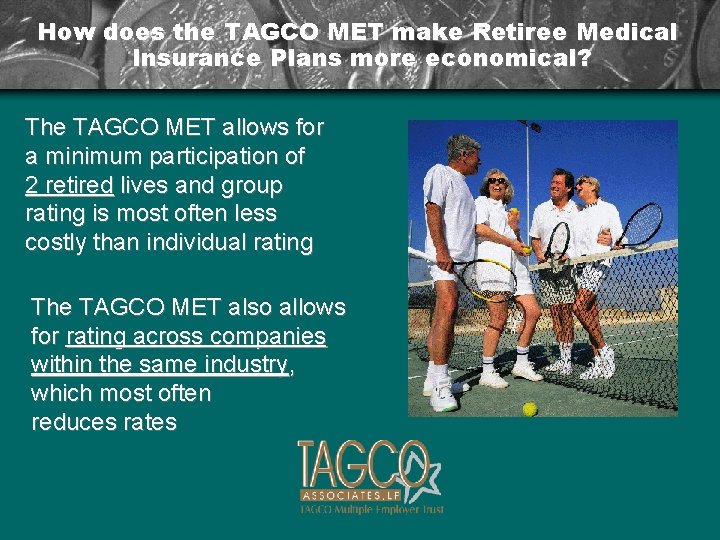 How does the TAGCO MET make Retiree Medical Insurance Plans more economical?

The TAGCO MET allows for a minimum participation of 2 retired lives and group rating is most often less costly than individual rating

The TAGCO MET also allows for rating across companies within the same industry, which most often reduces rates

TAGCO
ASSOCIATES, LP
TAGCO Multiple Employer Trust